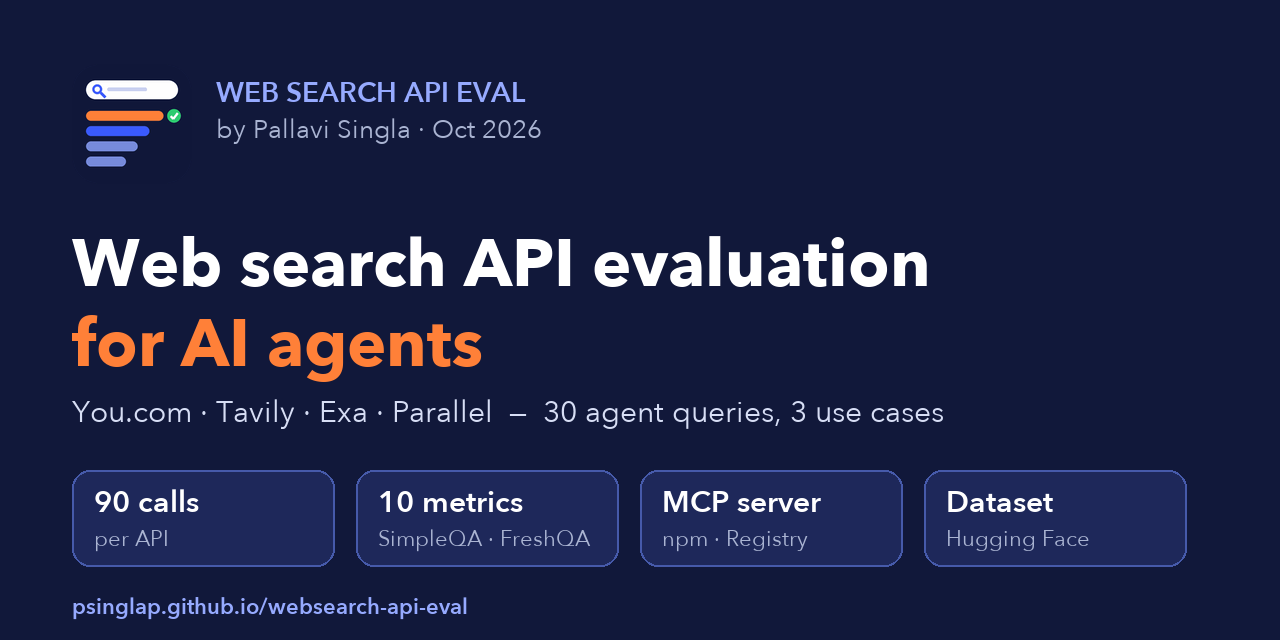 WEB SEARCH API EVAL
by Pallavi Singla · Oct 2026

Web search API evaluation
for AI agents

You.com · Tavily · Exa · Parallel — 30 agent queries, 3 use cases

90 calls
per API

10 metrics
SimpleQA · FreshQA

MCP server
npm · Registry

Dataset
Hugging Face

psinglap.github.io/websearch-api-eval